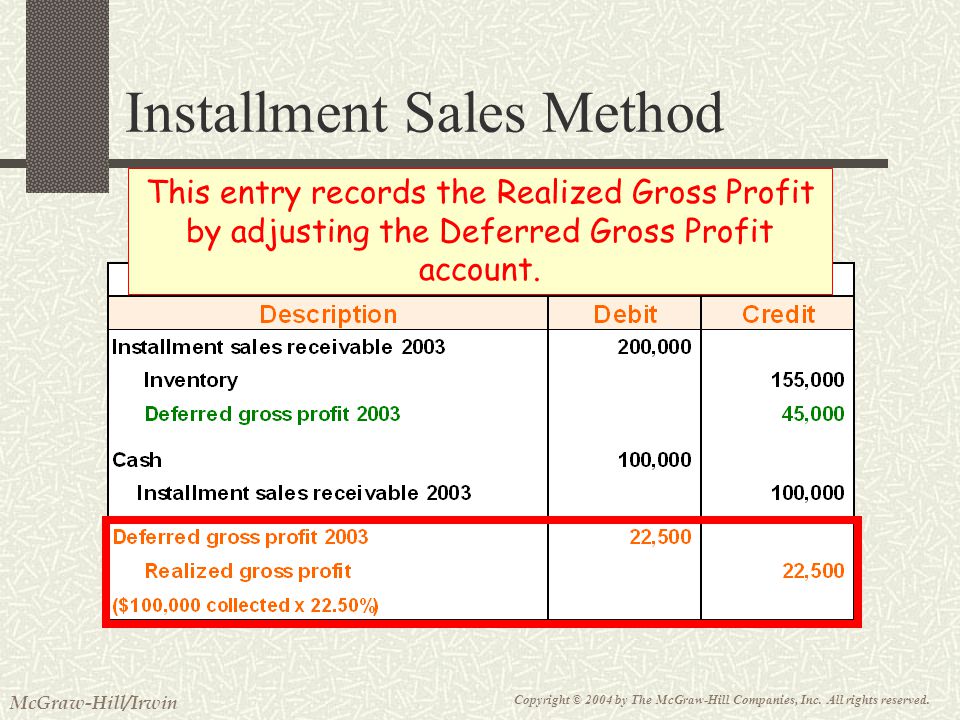 Installment Sales Method

This entry records the Realized Gross Profit by adjusting the Deferred Gross Profit account.

| Description | Debit | Credit |
|---|---|---|
| Installment sales receivable 2003 | 200,000 | |
| Inventory | | 155,000 |
| Deferred gross profit 2003 | | 45,000 |
| Cash | 100,000 | |
| Installment sales receivable 2003 | | 100,000 |
| Deferred gross profit 2003 | 22,500 | |
| Realized gross profit | | 22,500 |
| ($100,000 collected x 22.50%) | | |

McGraw-Hill/Irwin

Copyright © 2004 by The McGraw-Hill Companies, Inc. All rights reserved.